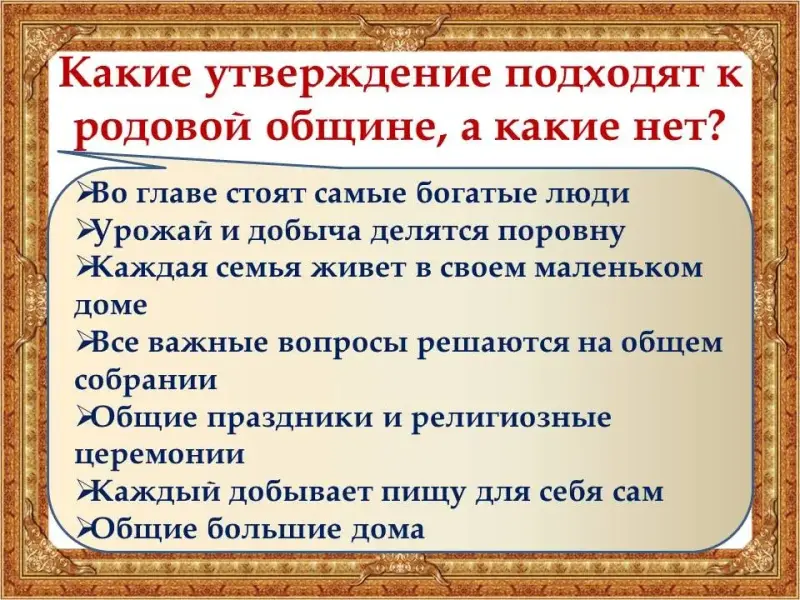 Какие утверждение подходят к родовой общине, а какие нет?

➢Во главе стоят самые богатые люди
➢Урожай и добыча делятся поровну
➢Каждая семья живет в своем маленьком доме
➢Все важные вопросы решаются на общем собрании
➢Общие праздники и религиозные церемонии
➢Каждый добывает пищу для себя сам
➢Общие большие дома